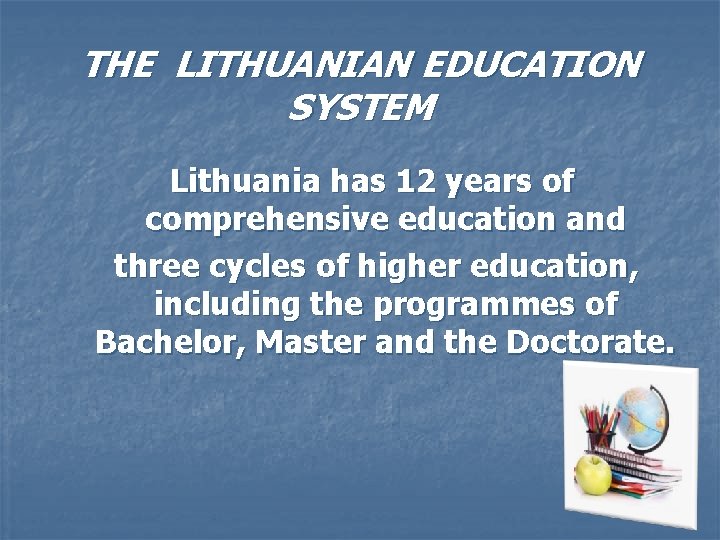 THE LITHUANIAN EDUCATION SYSTEM

Lithuania has 12 years of comprehensive education and

three cycles of higher education, including the programmes of Bachelor, Master and the Doctorate.